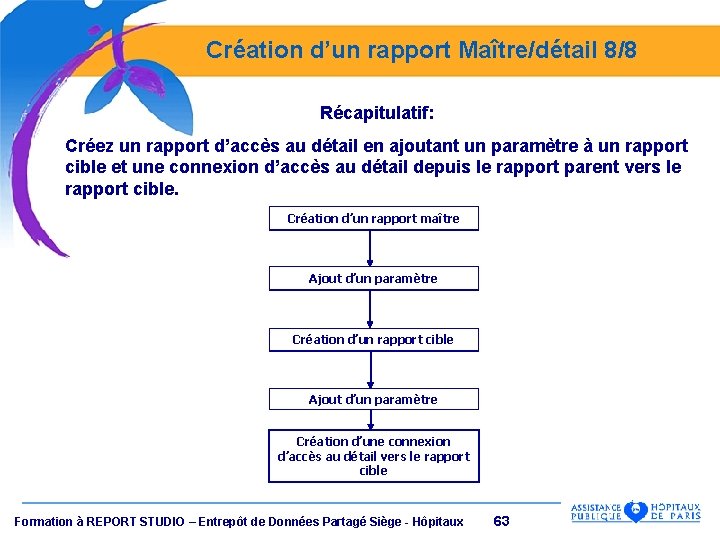 Création d’un rapport Maître/détail 8/8

Récapitulatif:

Créez un rapport d’accès au détail en ajoutant un paramètre à un rapport cible et une connexion d’accès au détail depuis le rapport parent vers le rapport cible.

Création d’un rapport maître

Ajout d’un paramètre

Création d’un rapport cible

Ajout d’un paramètre

Création d’une connexion d’accès au détail vers le rapport cible

Formation à REPORT STUDIO – Entrepôt de Données Partagé Siège - Hôpitaux 63

ASSISTANCE PUBLIQUE HÔPITAUX DE PARIS